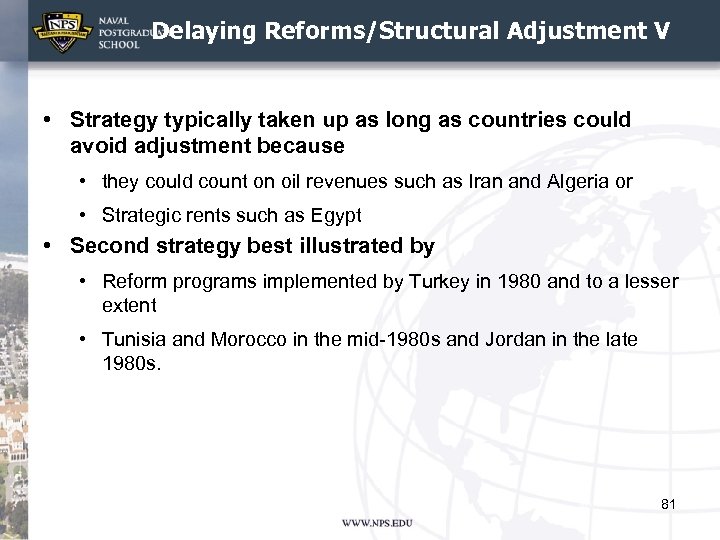 NPS
NAVAL POSTGRADUATE SCHOOL

Delaying Reforms/Structural Adjustment V

• Strategy typically taken up as long as countries could avoid adjustment because

• they could count on oil revenues such as Iran and Algeria or

• Strategic rents such as Egypt

• Second strategy best illustrated by

• Reform programs implemented by Turkey in 1980 and to a lesser extent

• Tunisia and Morocco in the mid-1980s and Jordan in the late 1980s.

81

WWW.NPS.EDU